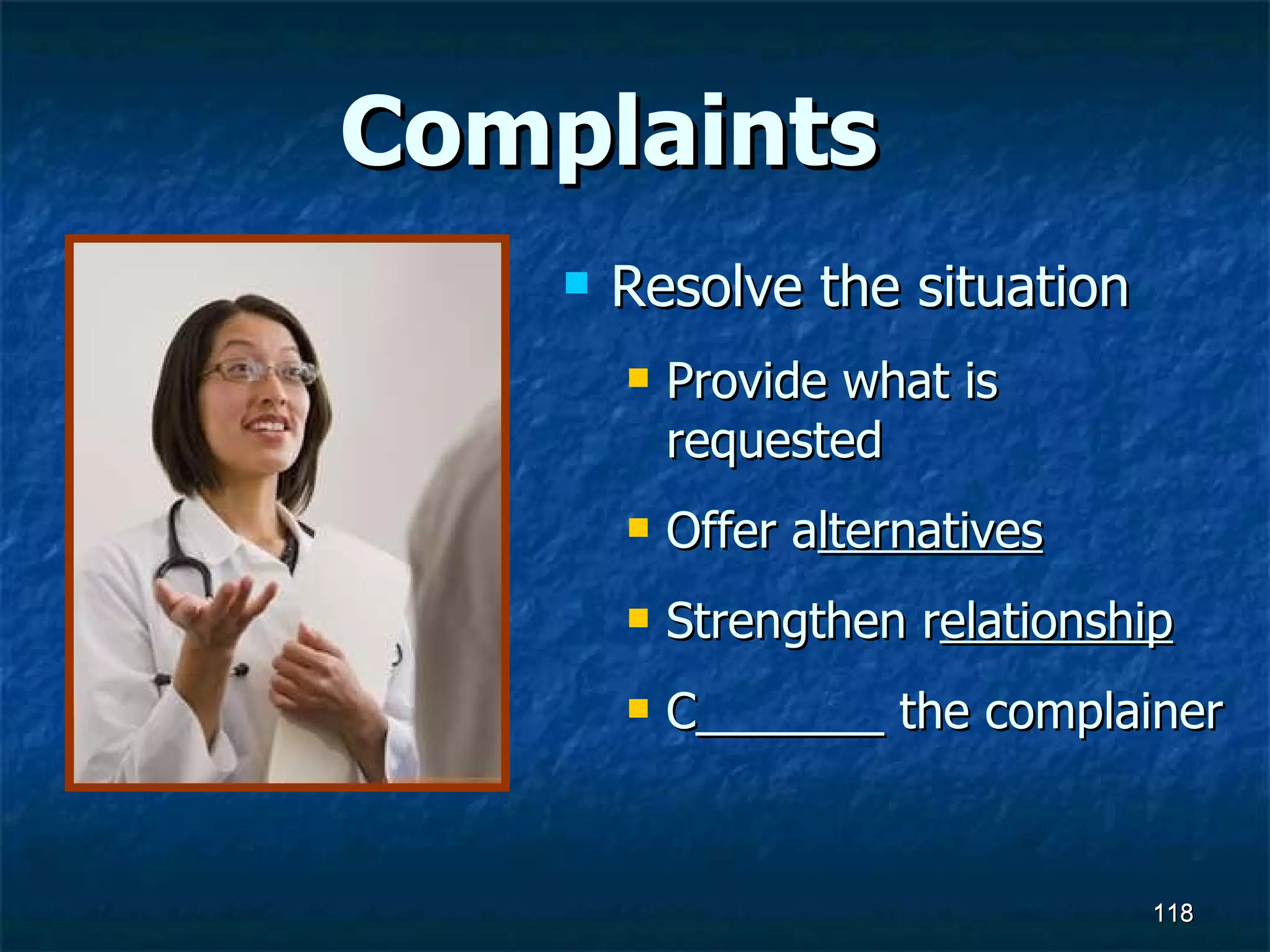 Complaints

Resolve the situation

Provide what is requested

Offer alternatives

Strengthen relationship

C________ the complainer

118